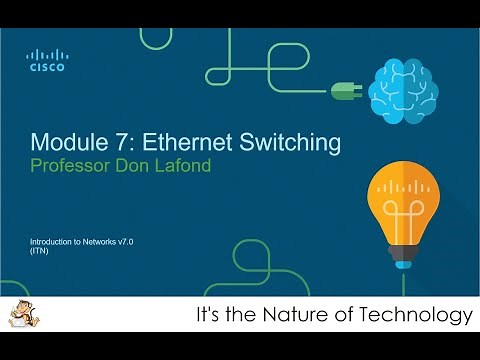 CISCO

Module 7: Ethernet Switching
Professor Don Lafond

Introduction to Networks v7.0
(ITN)

It's the Nature of Technology